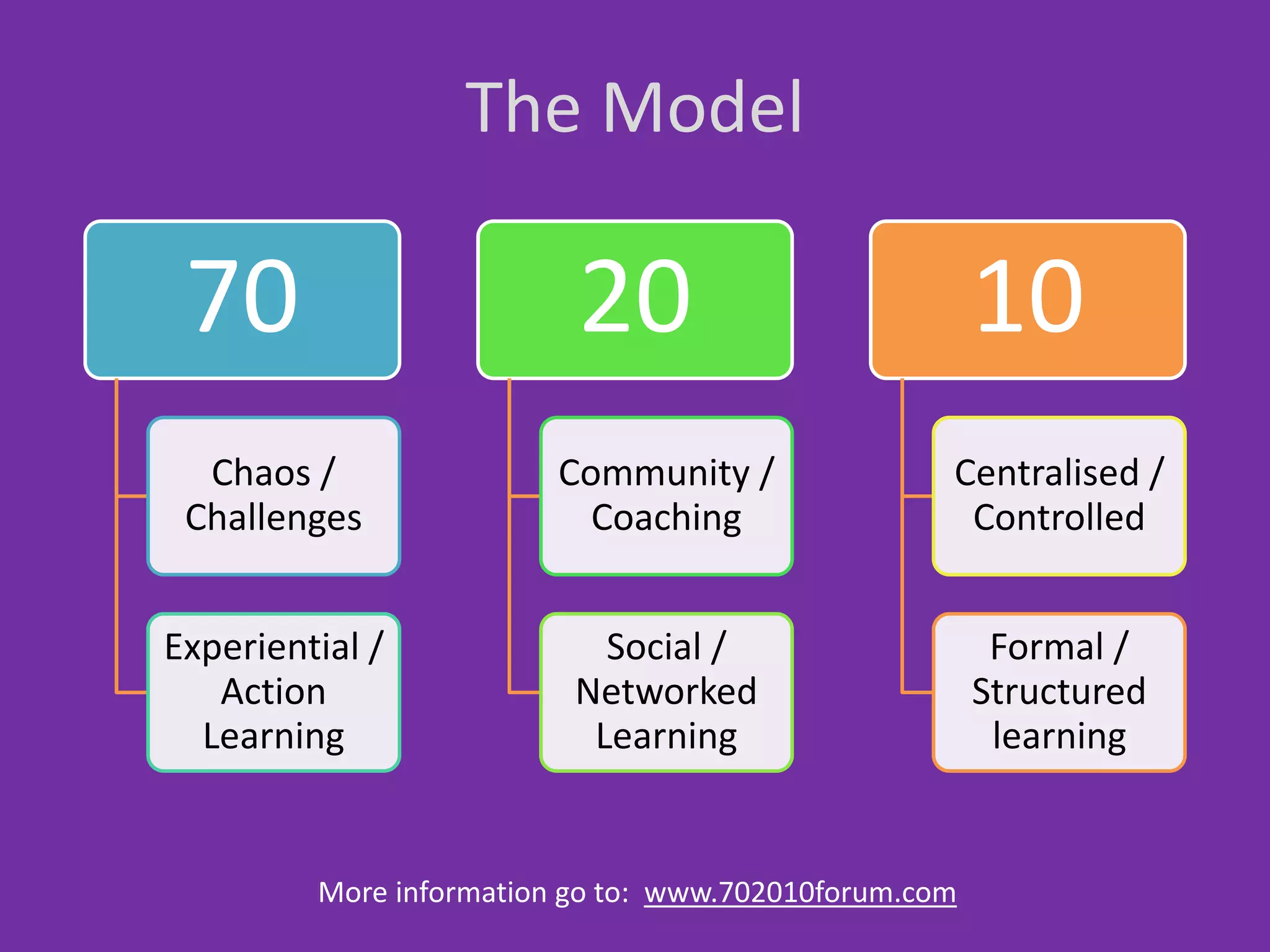 The Model

70

Chaos / Challenges

Experiential / Action Learning

20

Community / Coaching

Social / Networked Learning

10

Centralised / Controlled

Formal / Structured learning

More information go to: www.702010forum.com